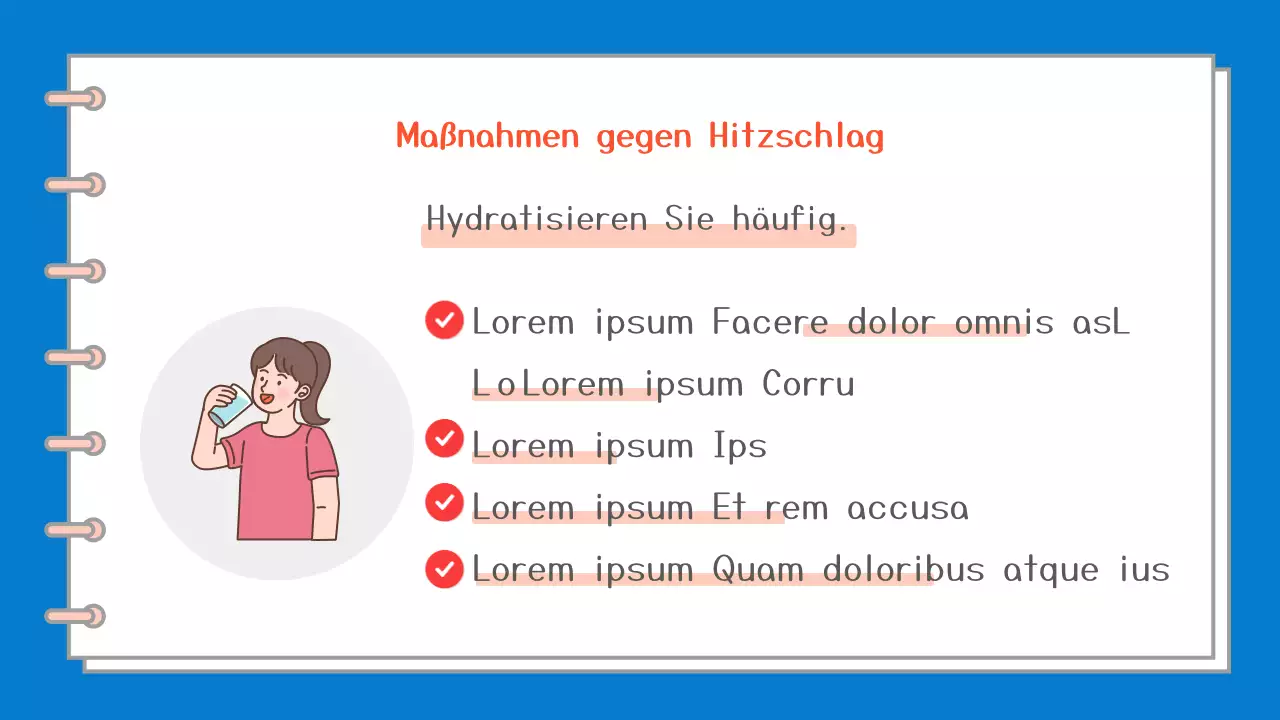 Maßnahmen gegen Hitzschlag

Hydratisieren Sie häufig.

Lorem ipsum Facere dolor omnis asL LoLorem ipsum Corru

Lorem ipsum Ips

Lorem ipsum Et rem accusa

Lorem ipsum Quam doloribus atque ius